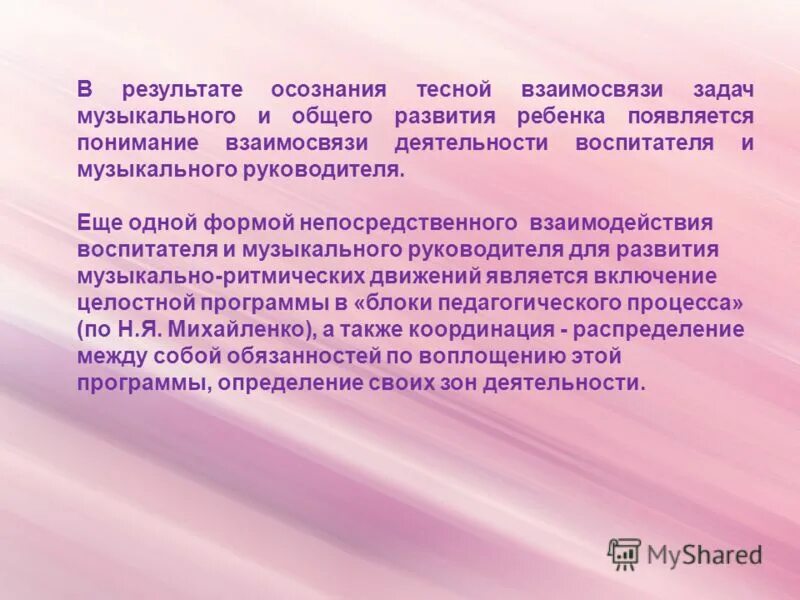 В результате осознания тесной взаимосвязи задач музыкального и общего развития ребенка появляется понимание взаимосвязи деятельности воспитателя и музыкального руководителя.

Еще одной формой непосредственного взаимодействия воспитателя и музыкального руководителя для развития музыкально-ритмических движений является включение целостной программы в «блоки педагогического процесса» (по Н.Я. Михайленко), а также координация - распределение между собой обязанностей по воплощению этой программы, определение своих зон деятельности.

MyShared